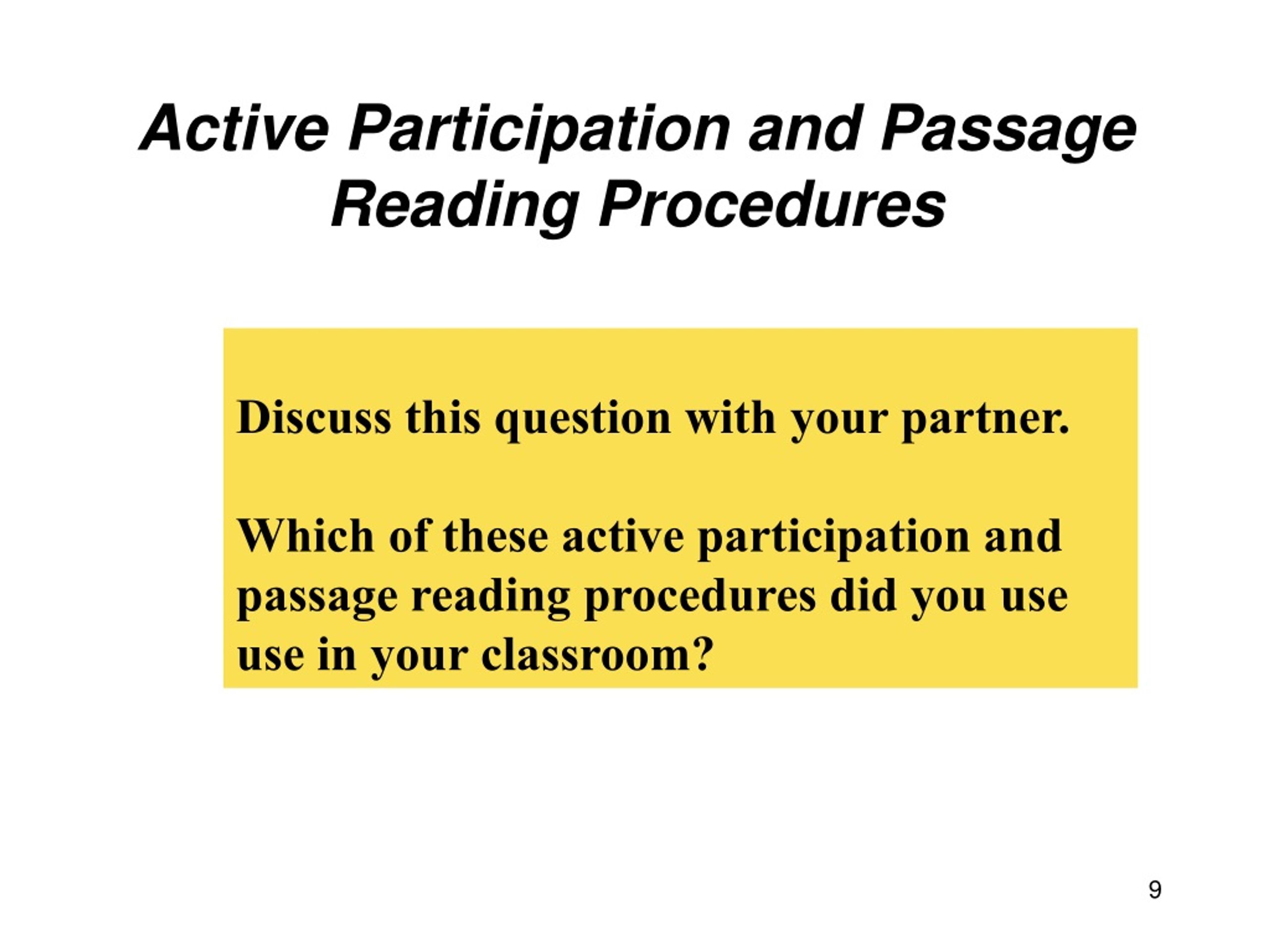 Active Participation and Passage Reading Procedures

Discuss this question with your partner.

Which of these active participation and passage reading procedures did you use use in your classroom?

9